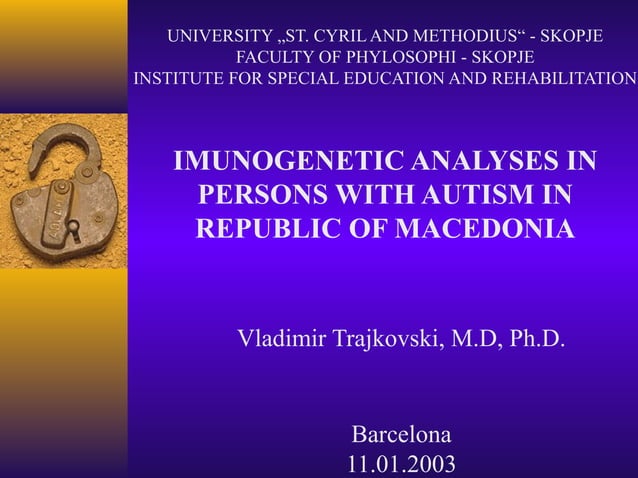 UNIVERSITY „ST. CYRIL AND METHODIUS“ - SKOPJE
FACULTY OF PHYLOSOPHI - SKOPJE
INSTITUTE FOR SPECIAL EDUCATION AND REHABILITATION

IMUNOGENETIC ANALYSES IN PERSONS WITH AUTISM IN REPUBLIC OF MACEDONIA

Vladimir Trajkovski, M.D, Ph.D.

Barcelona
11.01.2003